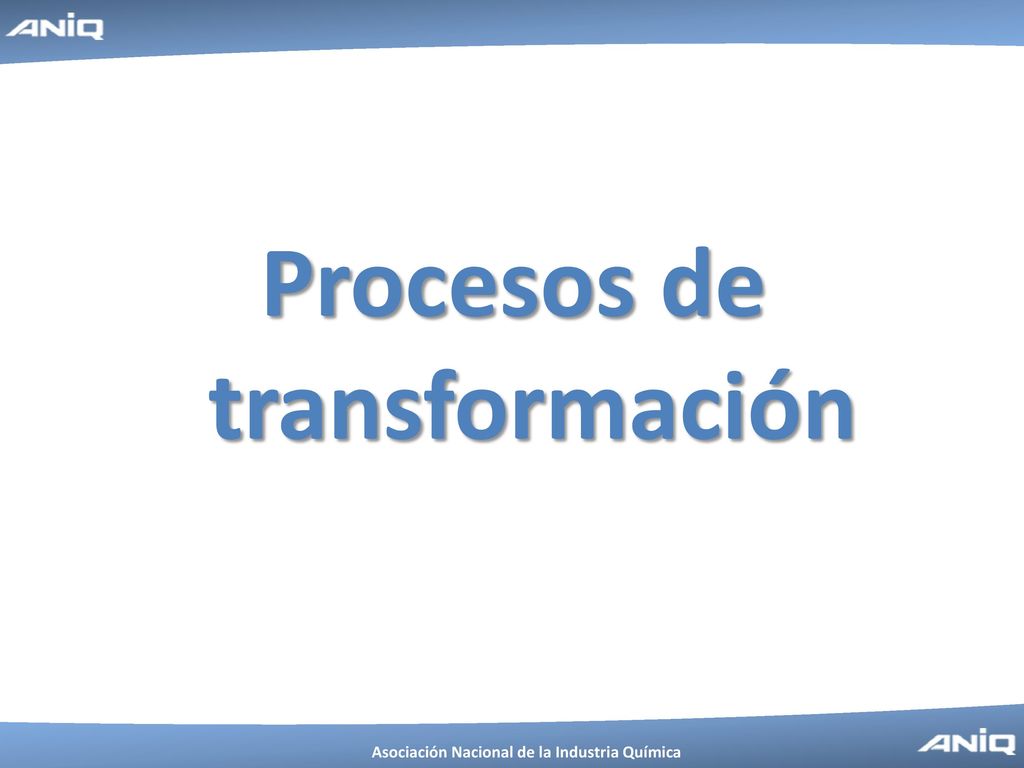 ANIQ

Procesos de transformación

Asociación Nacional de la Industria Química

ANIQ